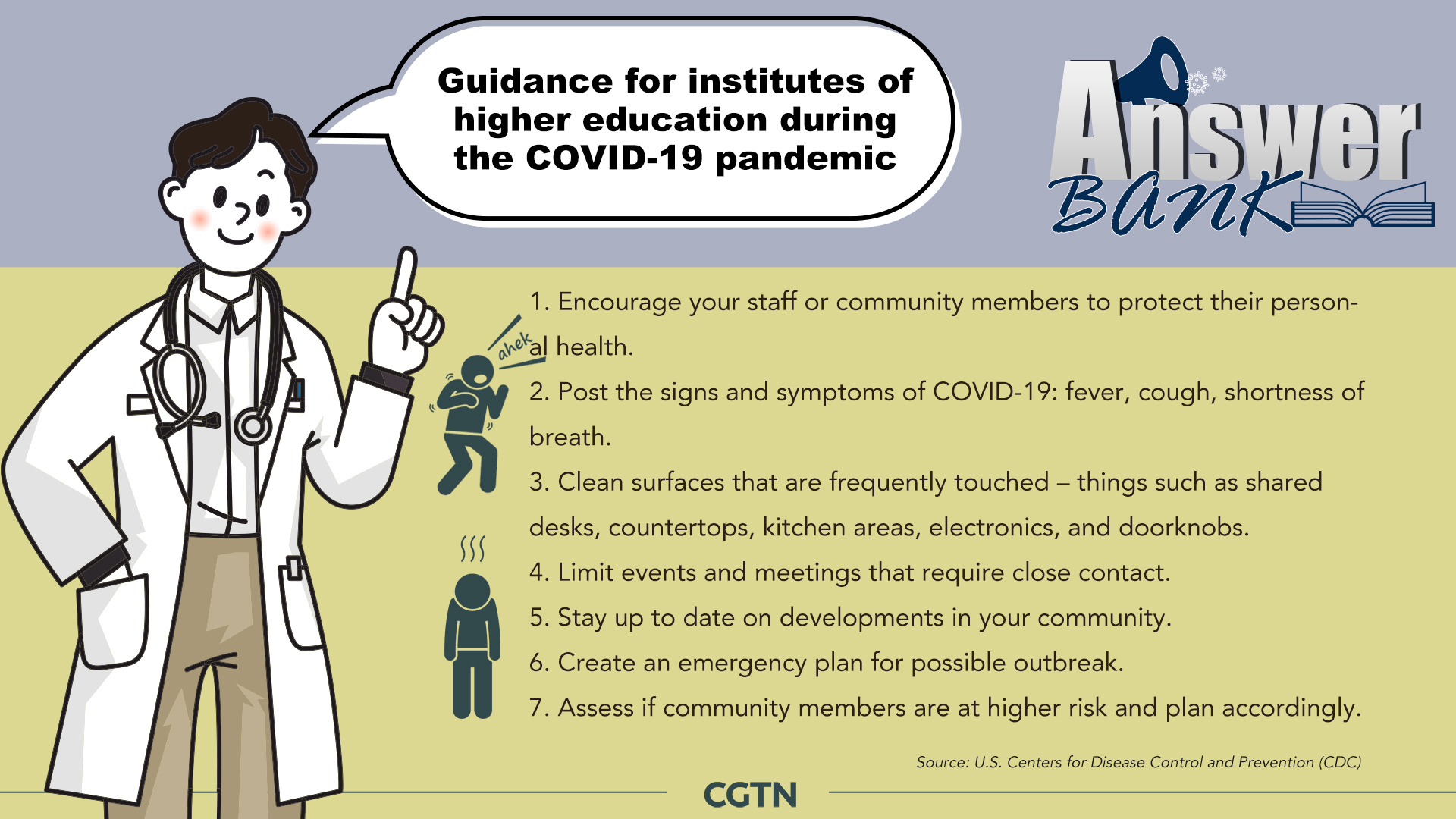 Guidance for institutes of higher education during the COVID-19 pandemic

Answer BANK

ahek

1. Encourage your staff or community members to protect their personal health.

2. Post the signs and symptoms of COVID-19: fever, cough, shortness of breath.

3. Clean surfaces that are frequently touched – things such as shared desks, countertops, kitchen areas, electronics, and doorknobs.

4. Limit events and meetings that require close contact.

5. Stay up to date on developments in your community.

6. Create an emergency plan for possible outbreak.

7. Assess if community members are at higher risk and plan accordingly.

Source: U.S. Centers for Disease Control and Prevention (CDC)

CGTN